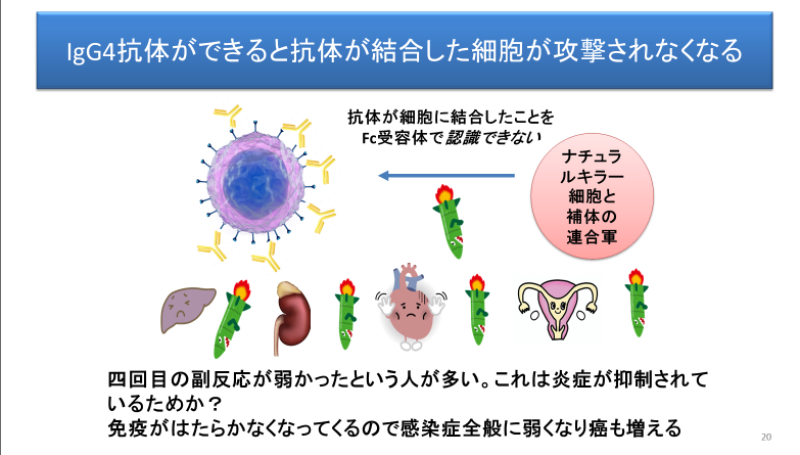 IgG4抗体ができると抗体が結合した細胞が攻撃されなくなる

抗体が細胞に結合したことを
Fc受容体で認識できない

ナチュラルキラー細胞と補体の連合軍

四回目の副反応が弱かったという人が多い。これは炎症が抑制されているためか？
免疫がはたらかなくなってくるので感染症全般に弱くなり癌も増える

20